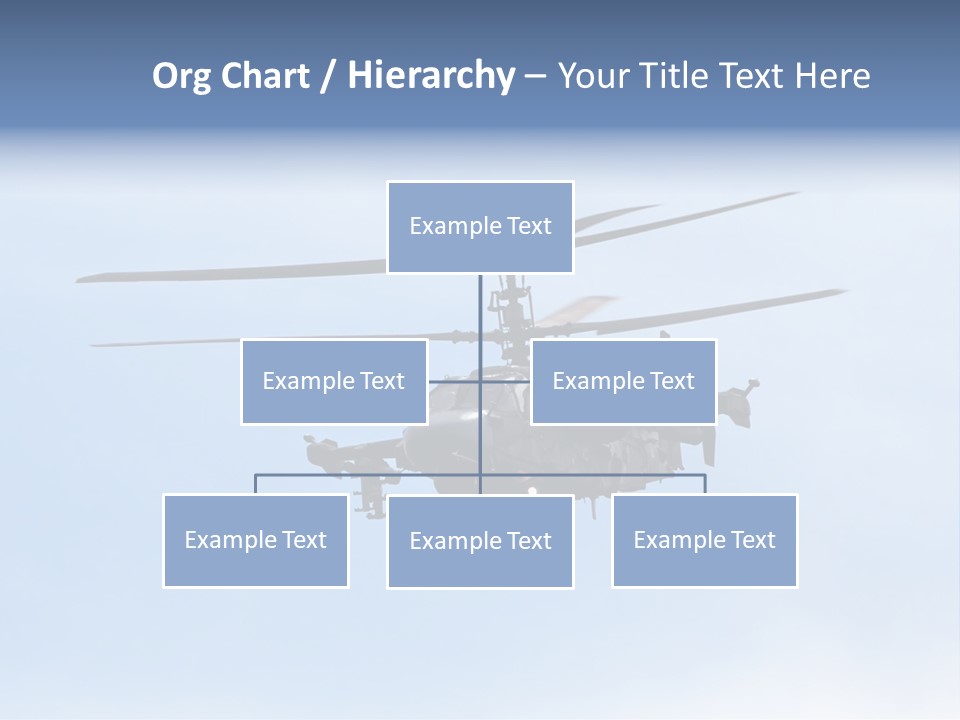 Org Chart / Hierarchy – Your Title Text Here

Example Text

Example Text

Example Text

Example Text

Example Text

Example Text